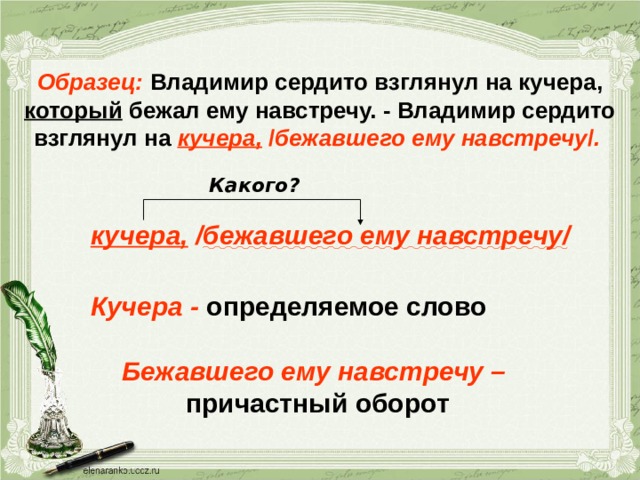 Образец: Владимир сердито взглянул на кучера, который бежал ему навстречу. - Владимир сердито взглянул на кучера, /бежавшего ему навстречу/.

Какого?

кучера, /бежавшего ему навстречу/

Кучера - определяемое слово

Бежавшего ему навстречу – причастный оборот

elenaranko.ucoz.ru